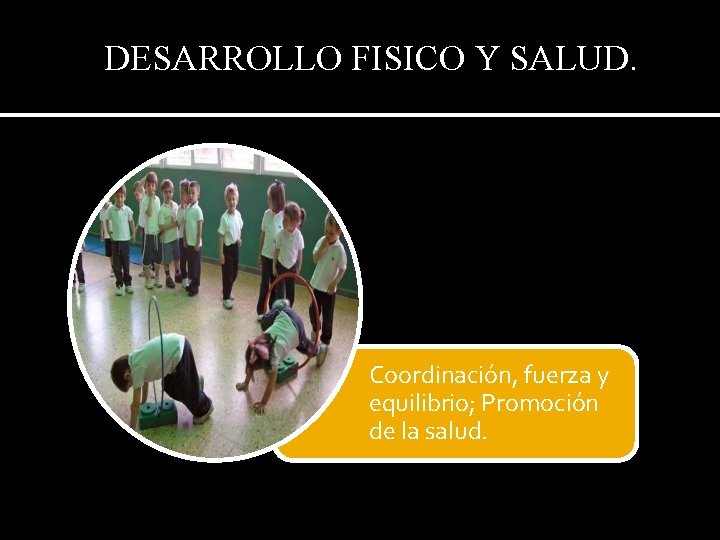 DESARROLLO FISICO Y SALUD.

Coordinación, fuerza y equilibrio; Promoción de la salud.